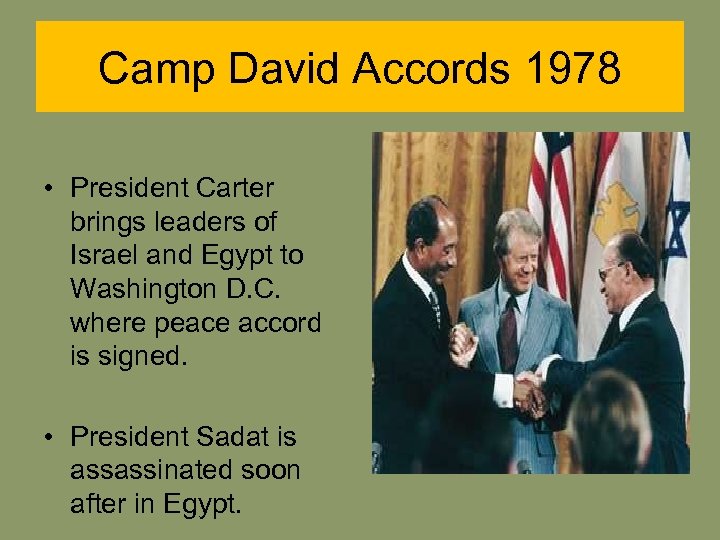 Camp David Accords 1978

• President Carter brings leaders of Israel and Egypt to Washington D.C. where peace accord is signed.

• President Sadat is assassinated soon after in Egypt.